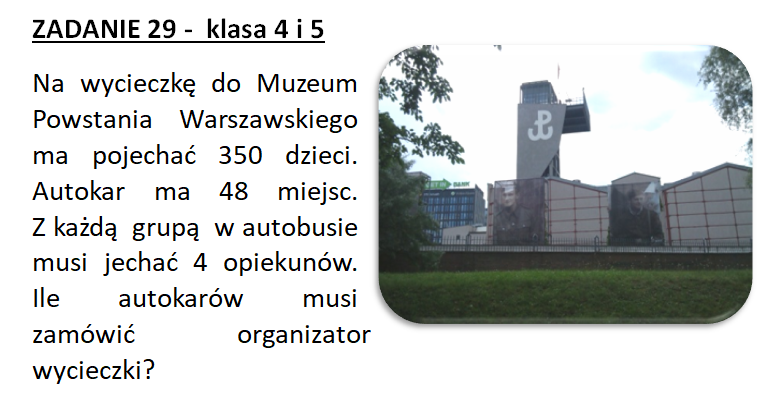 ZADANIE 29 - klasa 4 i 5

Na wycieczkę do Muzeum Powstania Warszawskiego ma pojechać 350 dzieci. Autokar ma 48 miejsc. Z każdą grupą w autobusie musi jechać 4 opiekunów. Ile autokarów musi zamówić organizator wycieczki?